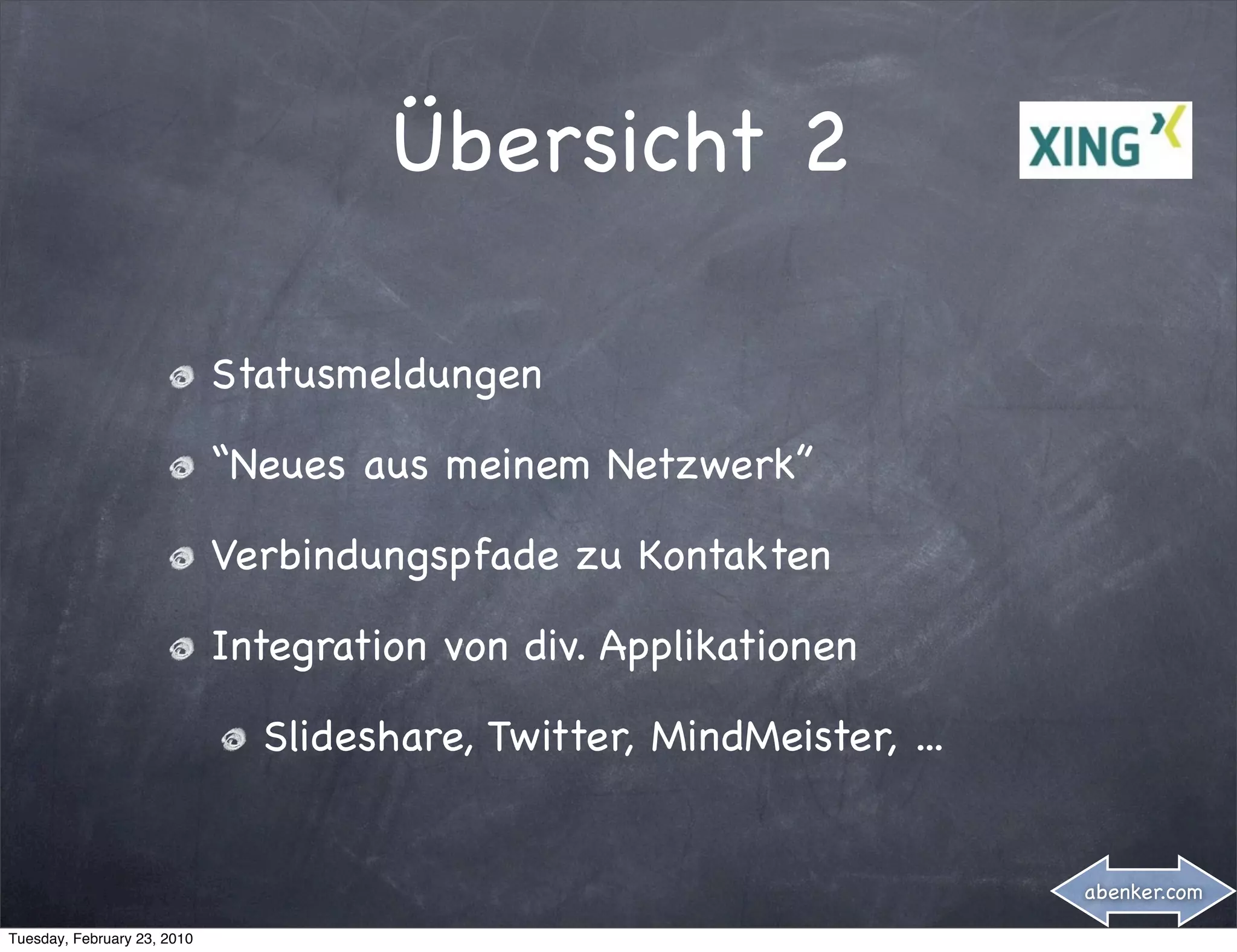 Übersicht 2

XING

Statusmeldungen

“Neues aus meinem Netzwerk”

Verbindungspfade zu Kontakten

Integration von div. Applikationen

Slideshare, Twitter, MindMeister, ...

abenker.com

Tuesday, February 23, 2010